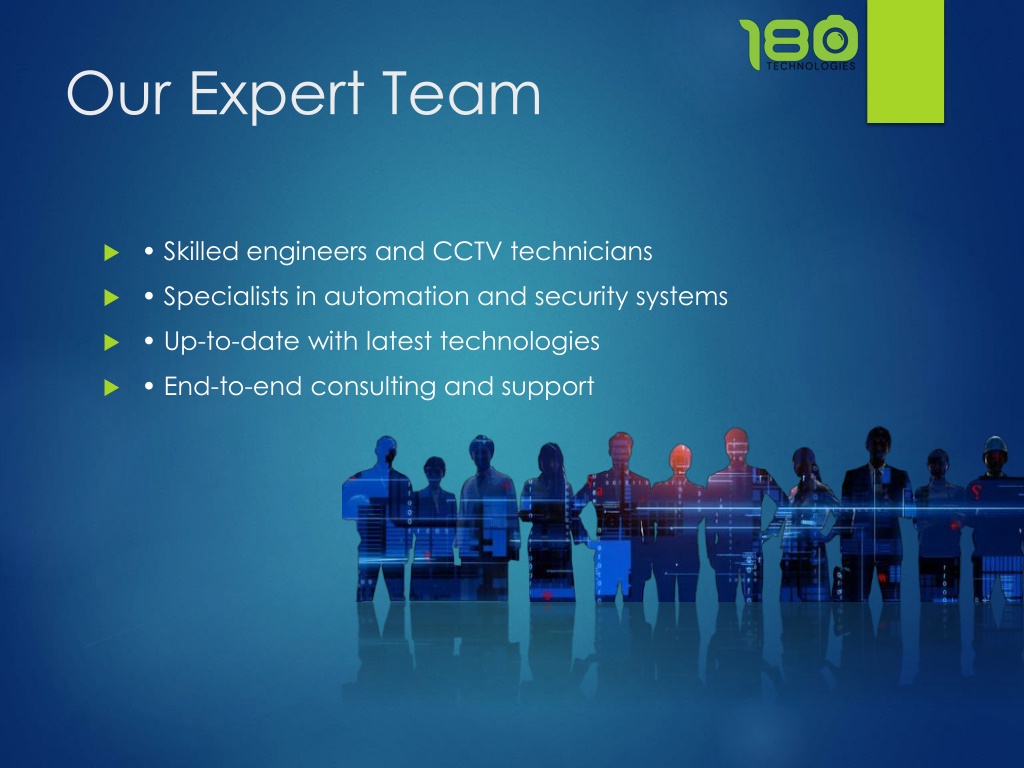 180
TECHNOLOGIES

Our Expert Team

• Skilled engineers and CCTV technicians
• Specialists in automation and security systems
• Up-to-date with latest technologies
• End-to-end consulting and support